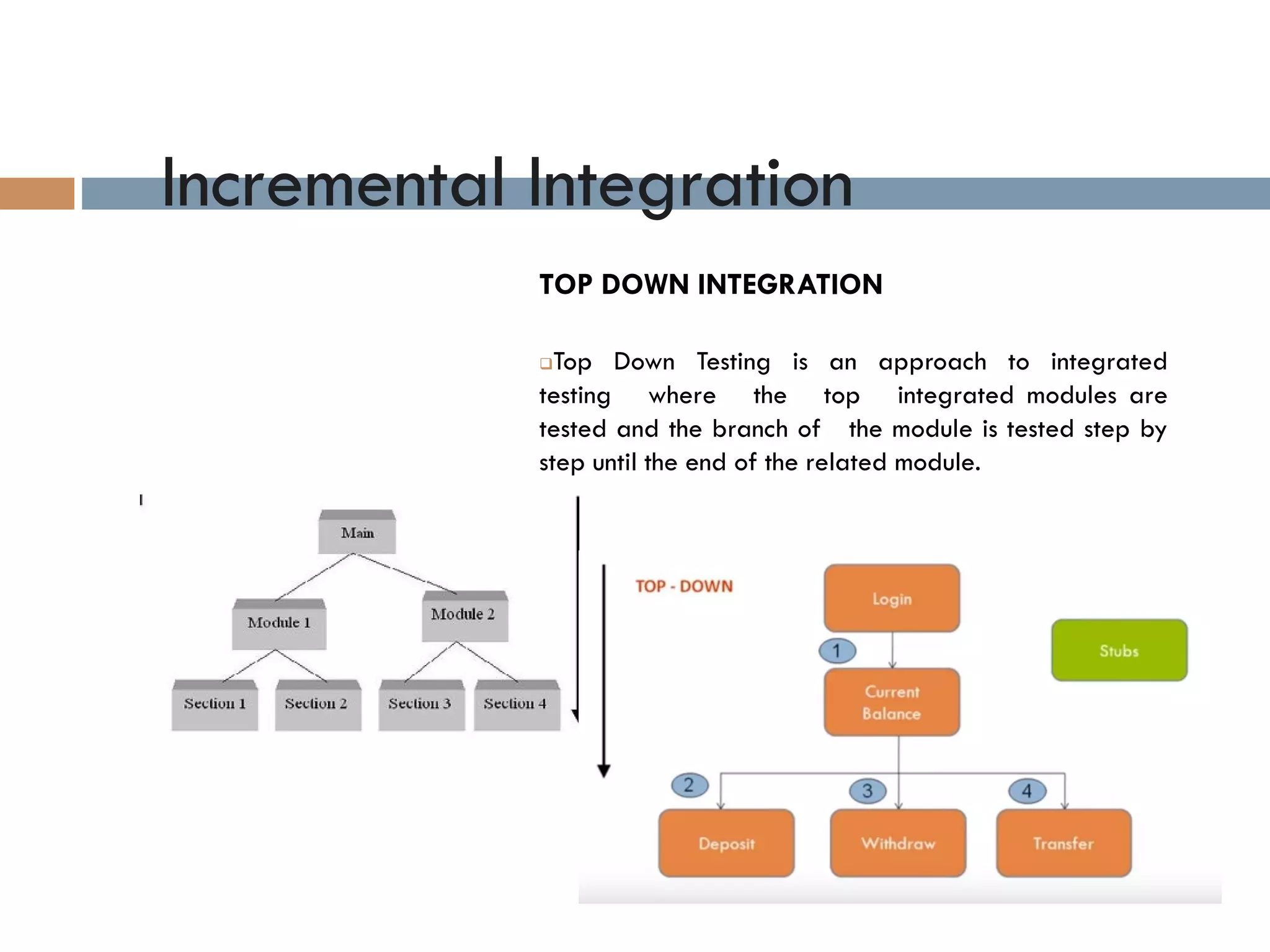 Incremental Integration

TOP DOWN INTEGRATION

❑Top Down Testing is an approach to integrated testing where the top integrated modules are tested and the branch of the module is tested step by step until the end of the related module.

Main

Module 1

Module 2

Section 1

Section 2

Section 3

Section 4

TOP - DOWN

Login

1

Current Balance

Stubs

2

3

4

Deposit

Withdraw

Transfer